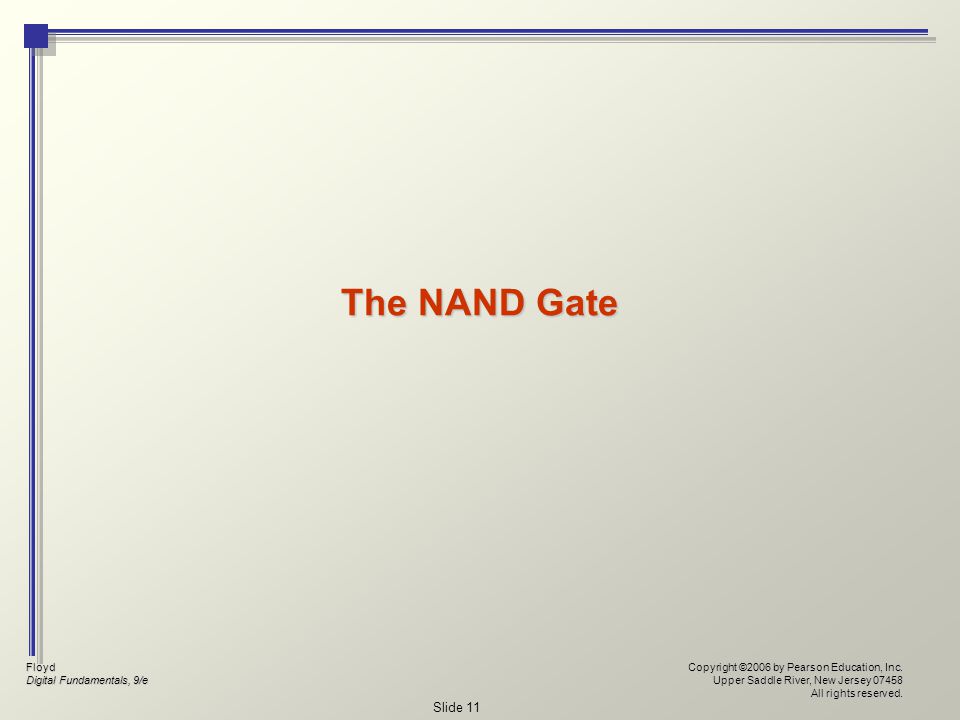 The NAND Gate

Floyd
Digital Fundamentals, 9/e

Copyright ©2006 by Pearson Education, Inc.
Upper Saddle River, New Jersey 07458
All rights reserved.

Slide 11